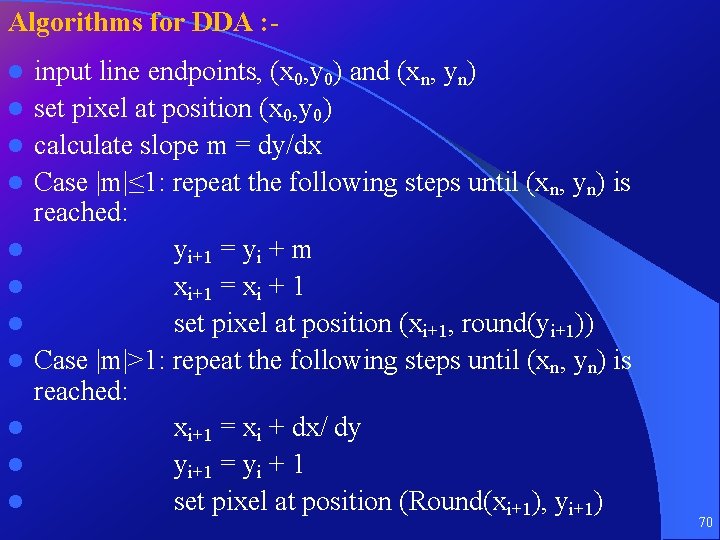 Algorithms for DDA :-

- input line endpoints, $(x_0,y_0)$ and $(x_n, y_n)$
- set pixel at position $(x_0,y_0)$
- calculate slope m = dy/dx
- Case $|m|\leq 1$: repeat the following steps until $(x_n, y_n)$ is reached:
- $y_{i+1} = y_i + m$
- $x_{i+1} = x_i + 1$
- set pixel at position $(x_{i+1}, round(y_{i+1}))$
- Case $|m|>1$: repeat the following steps until $(x_n, y_n)$ is reached:
- $x_{i+1} = x_i + dx/ dy$
- $y_{i+1} = y_i + 1$
- set pixel at position $(Round(x_{i+1}), y_{i+1})$

70